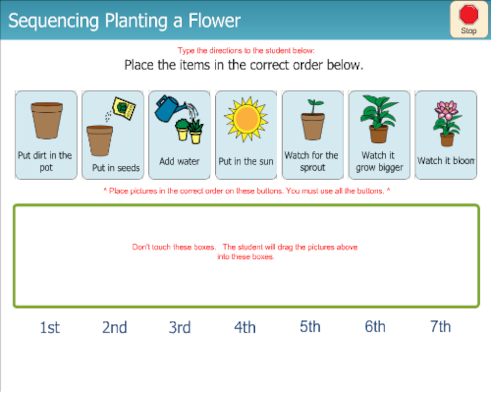 Sequencing Planting a Flower

Stop

Type the directions to the student below:

Place the items in the correct order below.

Put dirt in the pot

Put in seeds

Add water

Put in the sun

Watch for the sprout

Watch it grow bigger

Watch it bloom

^ Place pictures in the correct order on these buttons. You must use all the buttons. ^

Don't touch these boxes. The student will drag the pictures above into these boxes.

1st 2nd 3rd 4th 5th 6th 7th